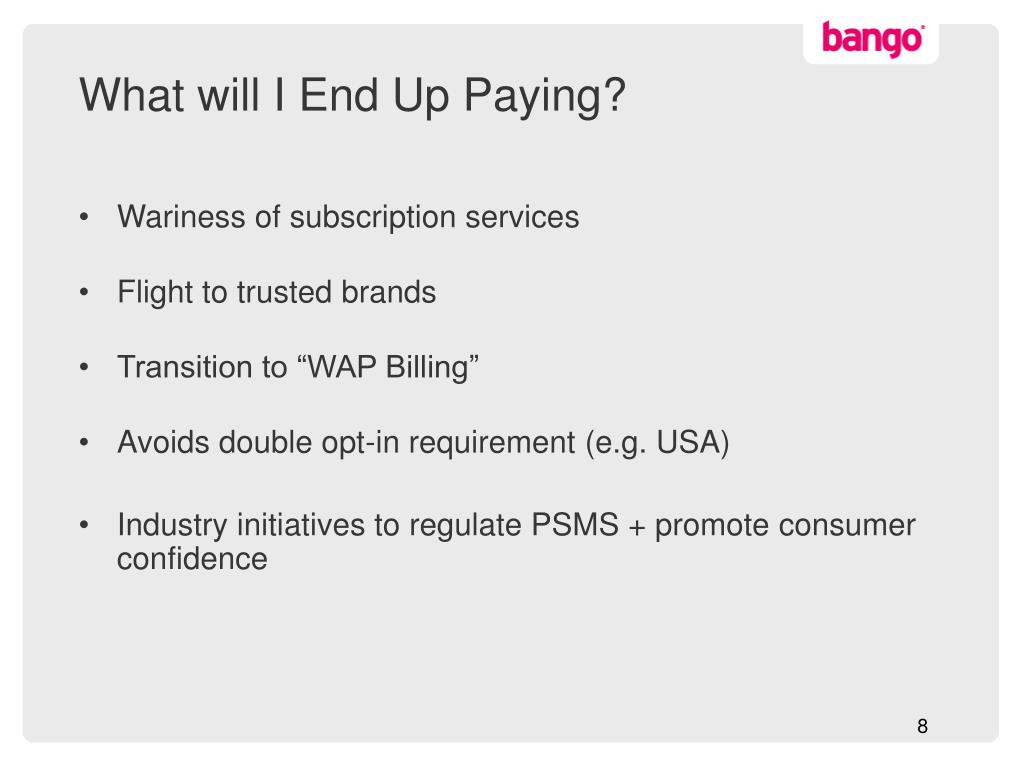 bango

What will I End Up Paying?

• Wariness of subscription services

• Flight to trusted brands

• Transition to “WAP Billing”

• Avoids double opt-in requirement (e.g. USA)

• Industry initiatives to regulate PSMS + promote consumer confidence

8